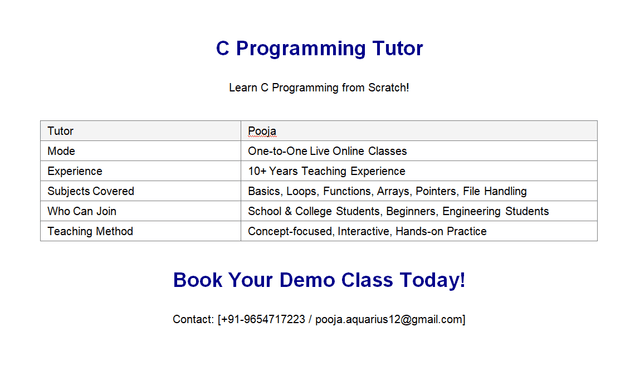 C Programming Tutor

Learn C Programming from Scratch!

| Tutor | Pooja |
|---|---|
| Mode | One-to-One Live Online Classes |
| Experience | 10+ Years Teaching Experience |
| Subjects Covered | Basics, Loops, Functions, Arrays, Pointers, File Handling |
| Who Can Join | School & College Students, Beginners, Engineering Students |
| Teaching Method | Concept-focused, Interactive, Hands-on Practice |

Book Your Demo Class Today!

Contact: [+91-9654717223 / pooja.aquarius12@gmail.com]